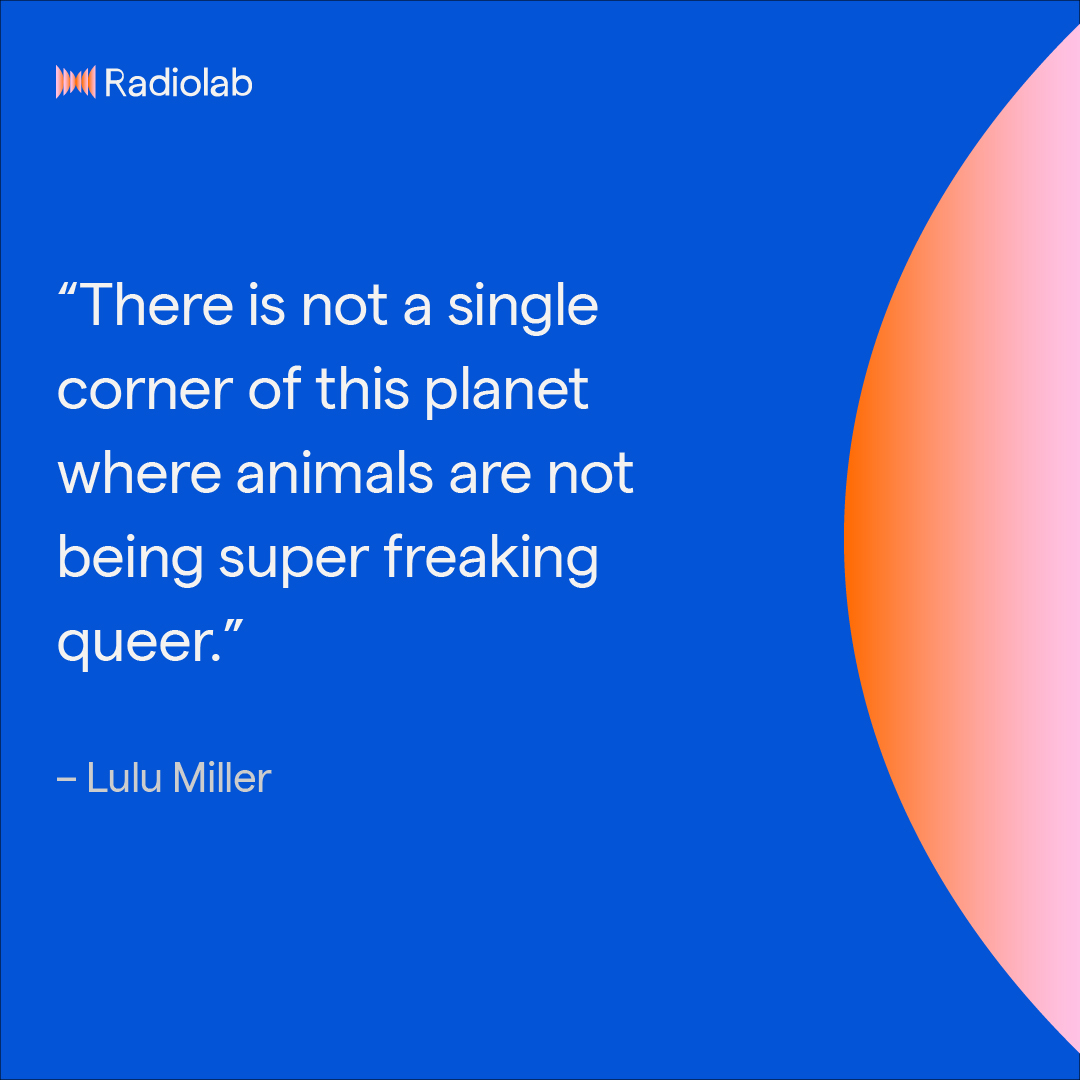 Radiolab

“There is not a single corner of this planet where animals are not being super freaking queer.”

– Lulu Miller